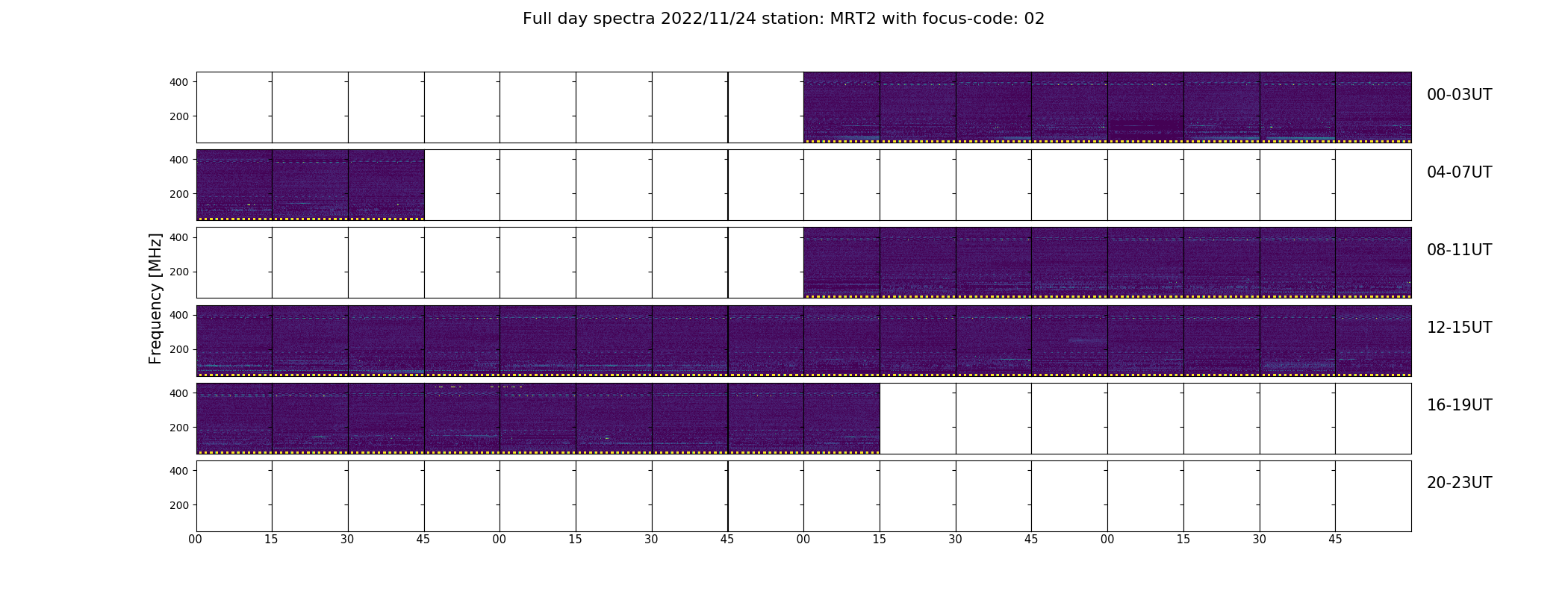 Full day spectra 2022/11/24 station: MRT2 with focus-code: 02

Frequency [MHz]

400
200
00-03UT

400
200
04-07UT

400
200
08-11UT

400
200
12-15UT

400
200
16-19UT

400
200
20-23UT

00 15 30 45 00 15 30 45 00 15 30 45 00 15 30 45